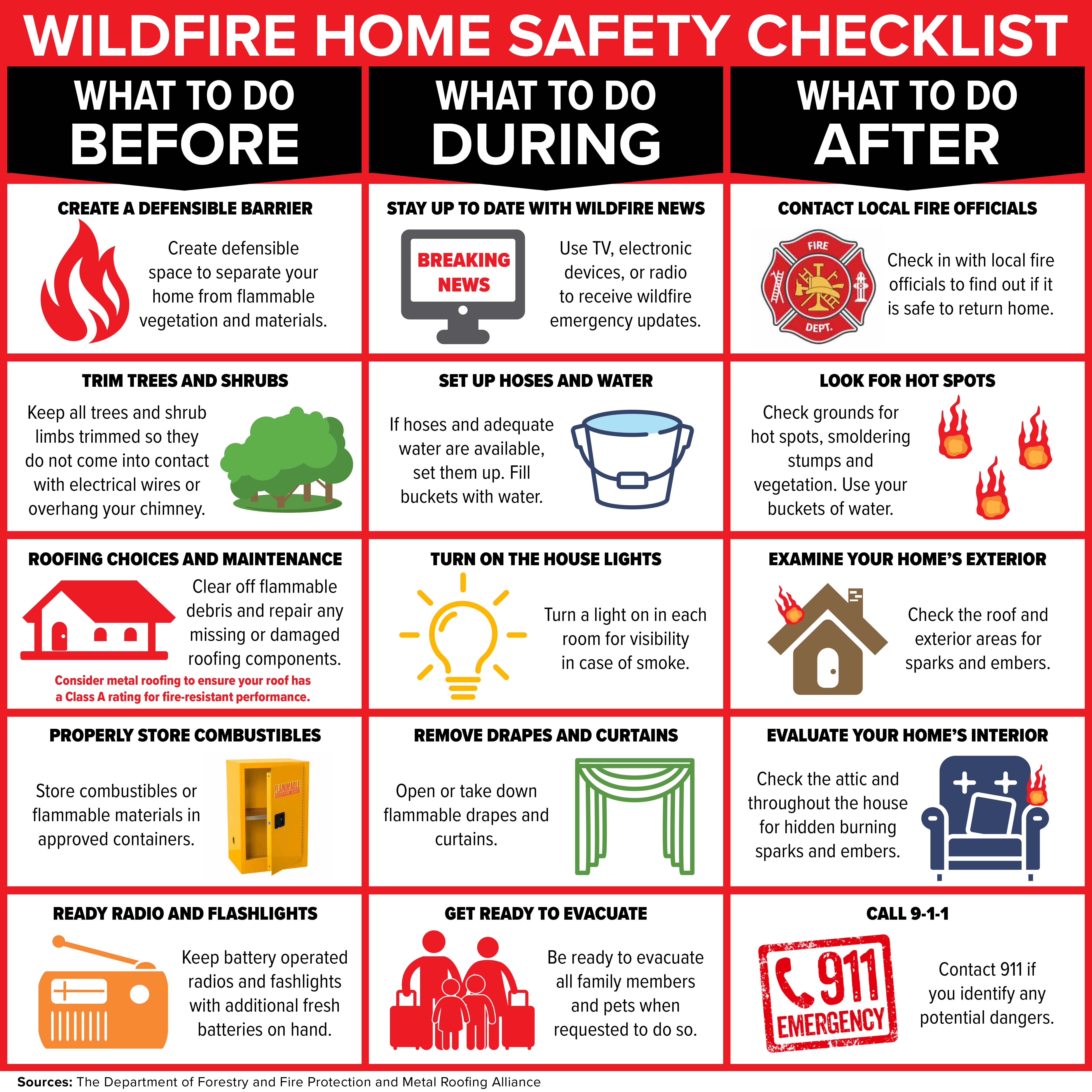 WILDFIRE HOME SAFETY CHECKLIST

WHAT TO DO BEFORE

CREATE A DEFENSIBLE BARRIER

Create defensible space to separate your home from flammable vegetation and materials.

TRIM TREES AND SHRUBS

Keep all trees and shrub limbs trimmed so they do not come into contact with electrical wires or overhang your chimney.

ROOFING CHOICES AND MAINTENANCE

Clear off flammable debris and repair any missing or damaged roofing components.

Consider metal roofing to ensure your roof has a Class A rating for fire-resistant performance.

PROPERLY STORE COMBUSTIBLES

Store combustibles or flammable materials in approved containers.

FLAMMABLE

READY RADIO AND FLASHLIGHTS

Keep battery operated radios and fashlights with additional fresh batteries on hand.

WHAT TO DO DURING

STAY UP TO DATE WITH WILDFIRE NEWS

BREAKING NEWS

Use TV, electronic devices, or radio to receive wildfire emergency updates.

SET UP HOSES AND WATER

If hoses and adequate water are available, set them up. Fill buckets with water.

TURN ON THE HOUSE LIGHTS

Turn a light on in each room for visibility in case of smoke.

REMOVE DRAPES AND CURTAINS

Open or take down flammable drapes and curtains.

GET READY TO EVACUATE

Be ready to evacuate all family members and pets when requested to do so.

WHAT TO DO AFTER

CONTACT LOCAL FIRE OFFICIALS

FIRE DEPT.

Check in with local fire officials to find out if it is safe to return home.

LOOK FOR HOT SPOTS

Check grounds for hot spots, smoldering stumps and vegetation. Use your buckets of water.

EXAMINE YOUR HOME'S EXTERIOR

Check the roof and exterior areas for sparks and embers.

EVALUATE YOUR HOME'S INTERIOR

Check the attic and throughout the house for hidden burning sparks and embers.

CALL 9-1-1

911 EMERGENCY

Contact 911 if you identify any potential dangers.

Sources: The Department of Forestry and Fire Protection and Metal Roofing Alliance